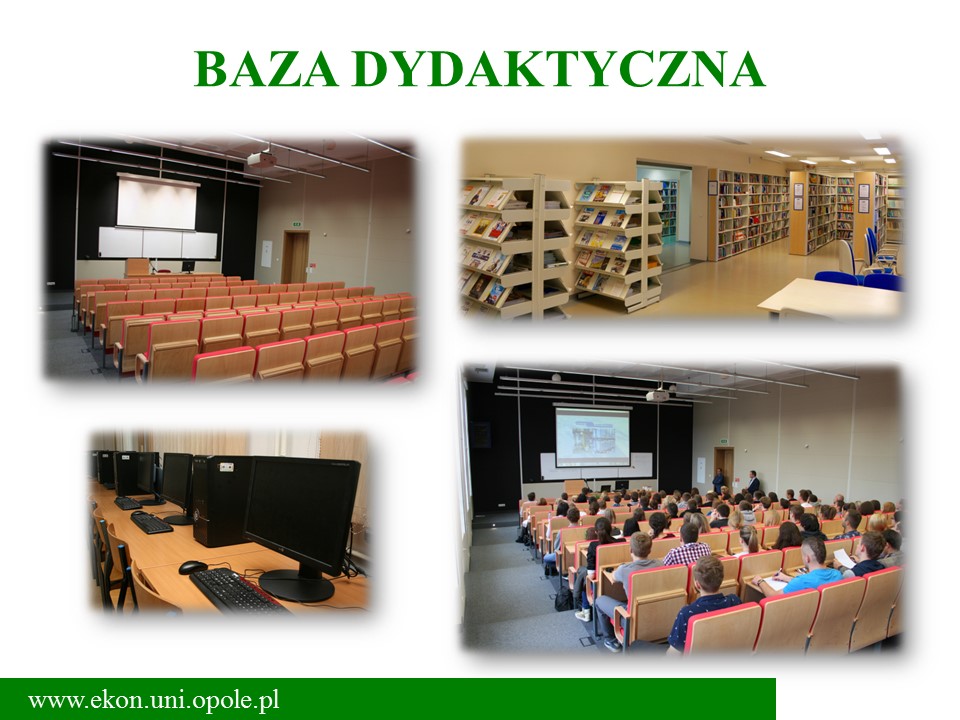 BAZA DYDAKTYCZNA

www.ekon.uni.opole.pl